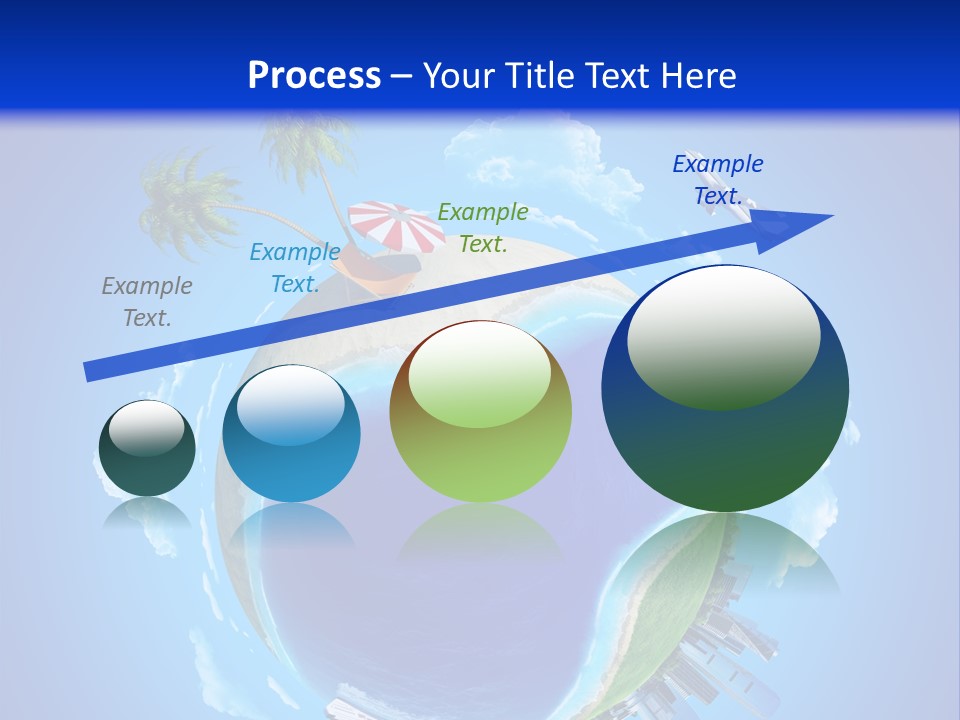 Process – Your Title Text Here

Example Text.

Example Text.

Example Text.

Example Text.